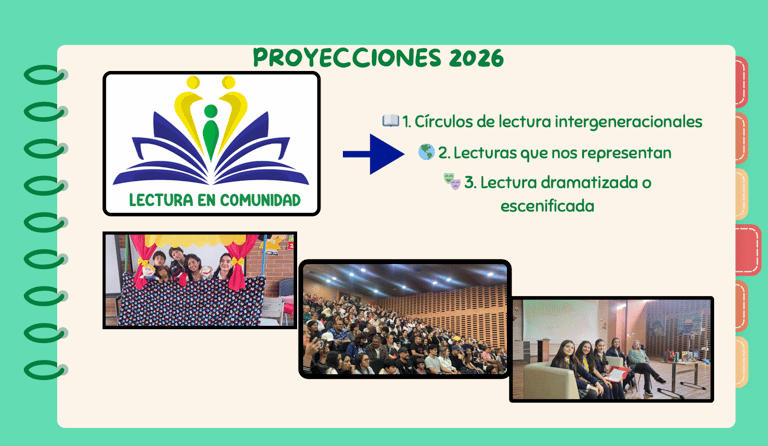 PROYECCIONES 2026

LECTURA EN COMUNIDAD

📖 1. Círculos de lectura intergeneracionales
🌎 2. Lecturas que nos representan
🎭 3. Lectura dramatizada o escenificada